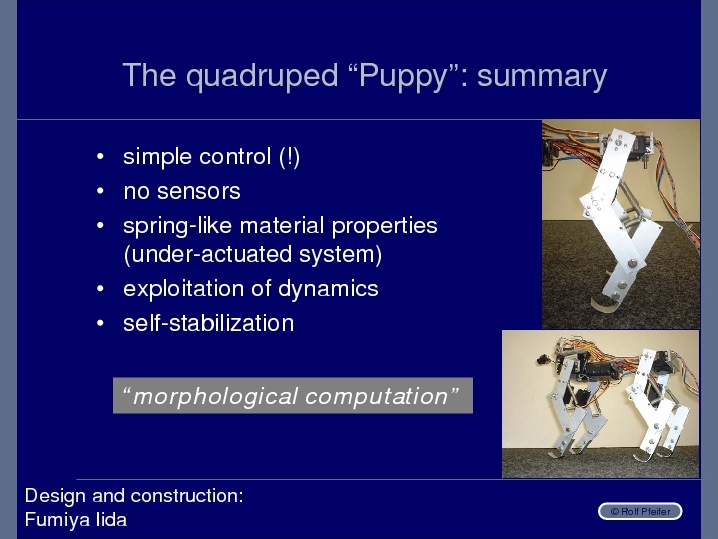 The quadruped “Puppy”: summary

• simple control (!)
• no sensors
• spring-like material properties (under-actuated system)
• exploitation of dynamics
• self-stabilization

“morphological computation”

Design and construction:
Fumiya Iida

© Rolf Pfeifer